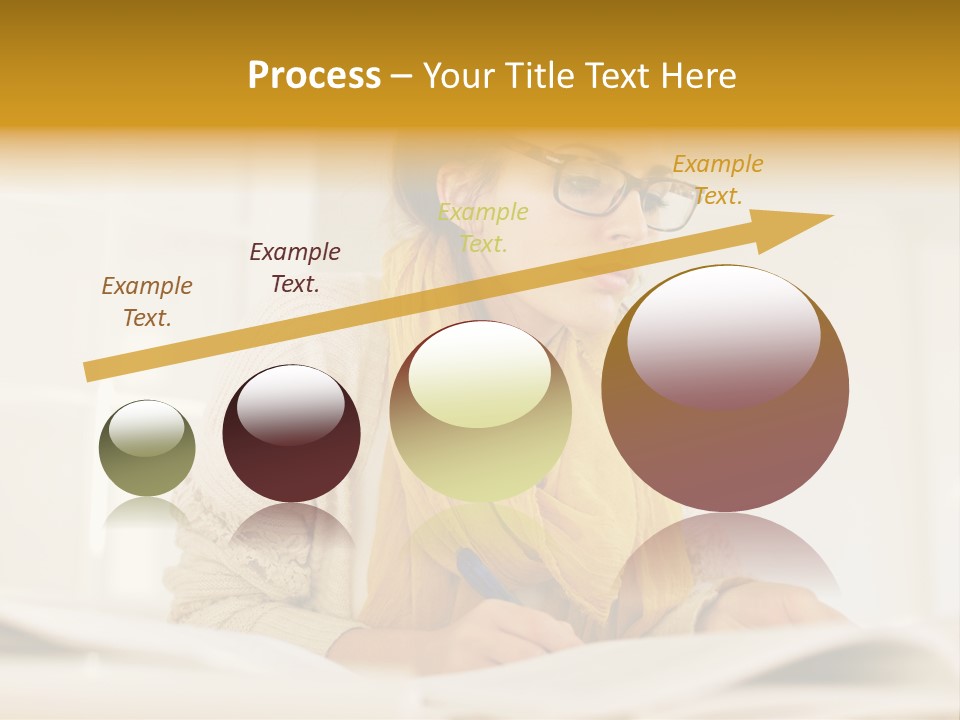 Process – Your Title Text Here

Example Text.

Example Text.

Example Text.

Example Text.